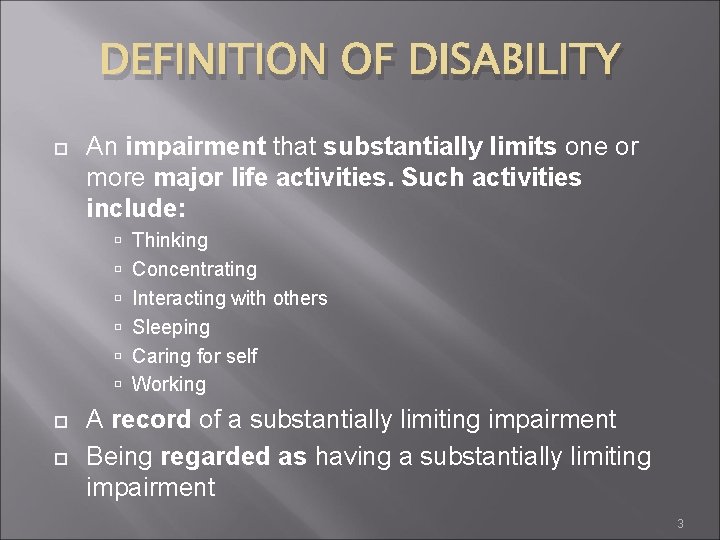 DEFINITION OF DISABILITY

An impairment that substantially limits one or more major life activities. Such activities include:

Thinking
Concentrating
Interacting with others
Sleeping
Caring for self
Working

A record of a substantially limiting impairment

Being regarded as having a substantially limiting impairment

3